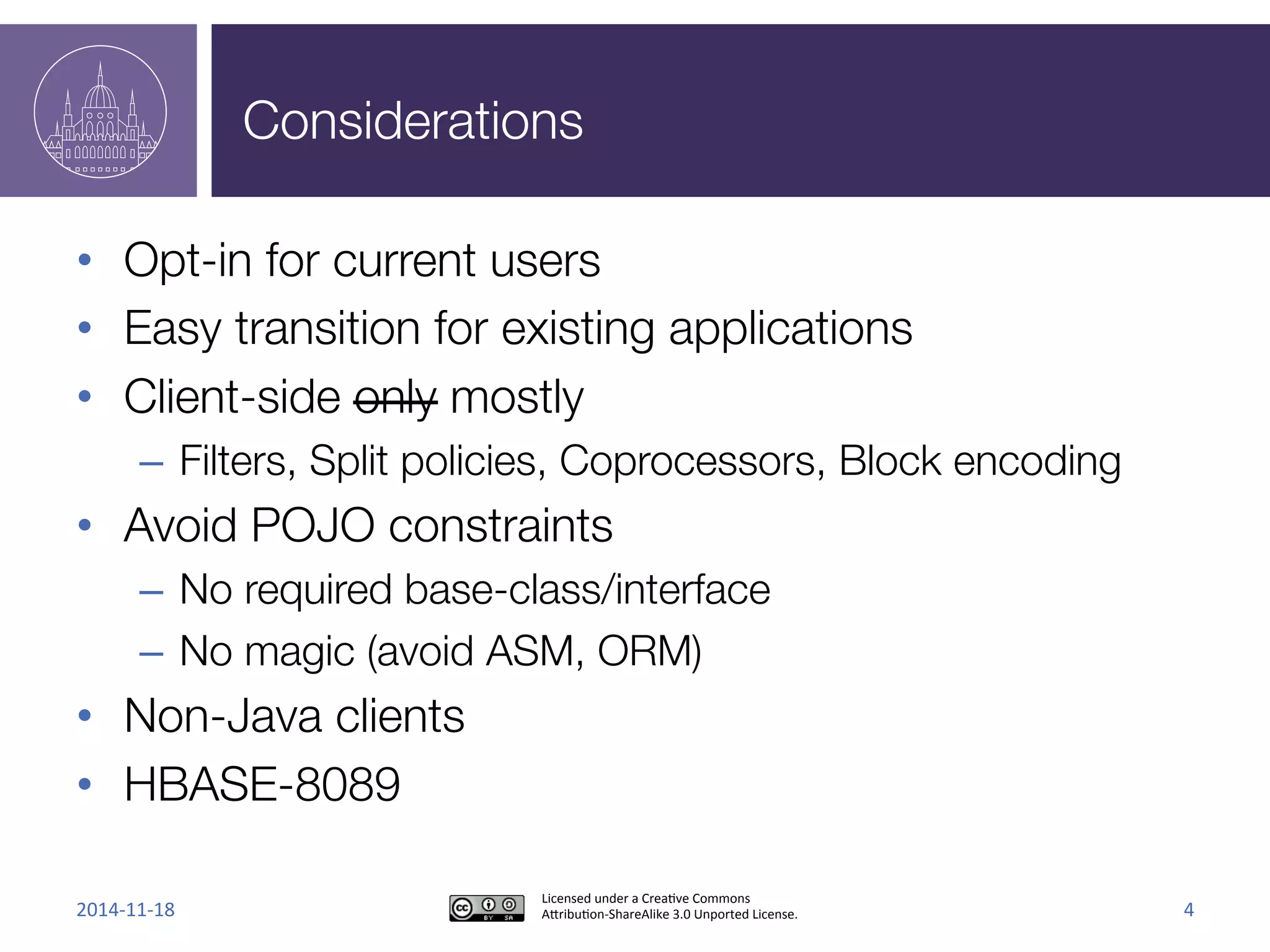 Considerations

• Opt-in for current users
• Easy transition for existing applications
• Client-side ~~only~~ mostly
  – Filters, Split policies, Coprocessors, Block encoding
• Avoid POJO constraints
  – No required base-class/interface
  – No magic (avoid ASM, ORM)
• Non-Java clients
• HBASE-8089

2014-11-18

cc BY SA

Licensed under a Creative Commons Attribution-ShareAlike 3.0 Unported License.

4